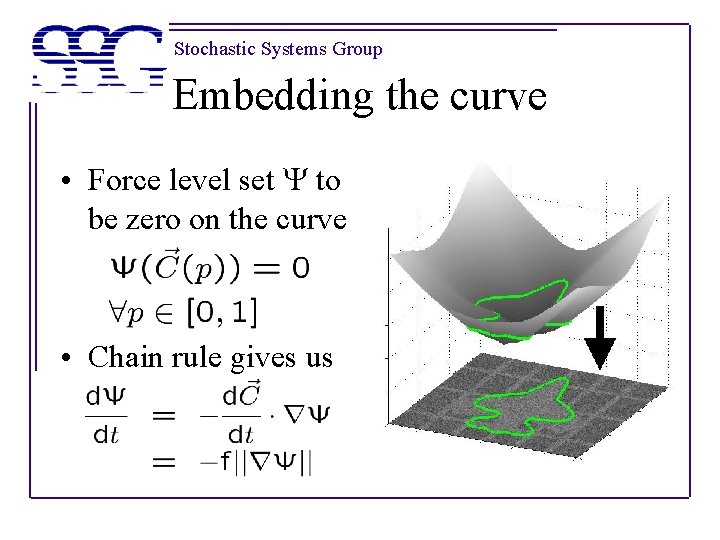 SSG
Stochastic Systems Group

Embedding the curve

• Force level set $\Psi$ to be zero on the curve

$\Psi(\vec{C}(p)) = 0$
$\forall p \in [0,1]$

• Chain rule gives us

$\frac{d\Psi}{dt} = -\frac{d\vec{C}}{dt} \cdot \nabla\Psi$
$= -f||\nabla\Psi||$